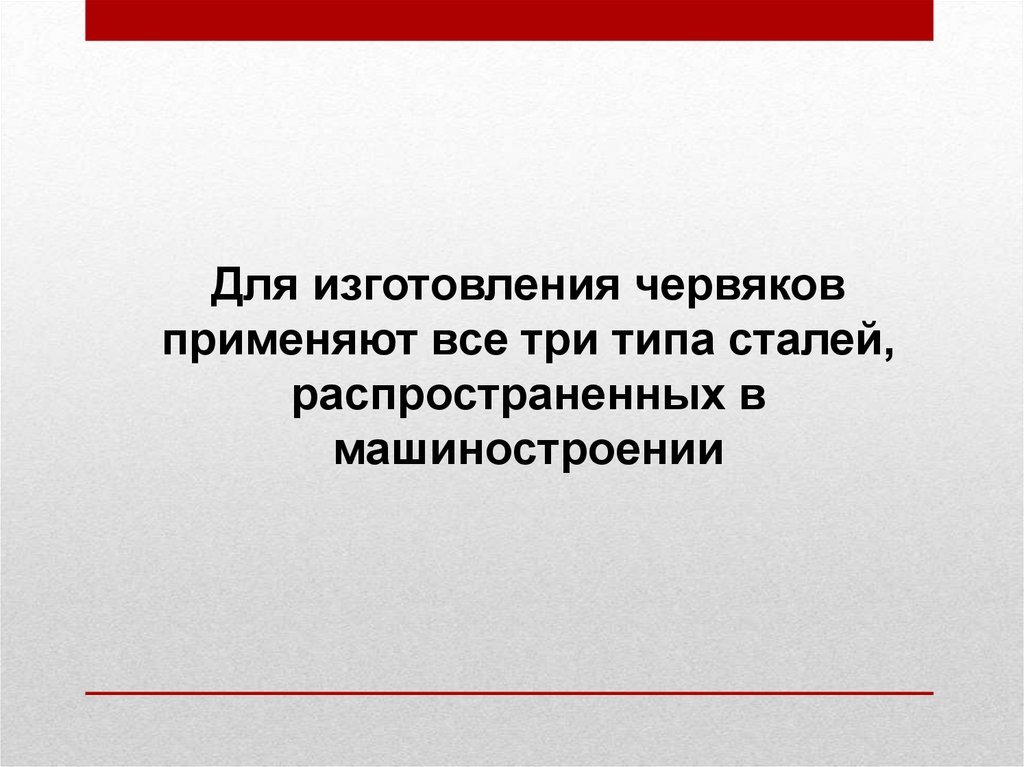 Для изготовления червяков применяют все три типа сталей, распространенных в машиностроении